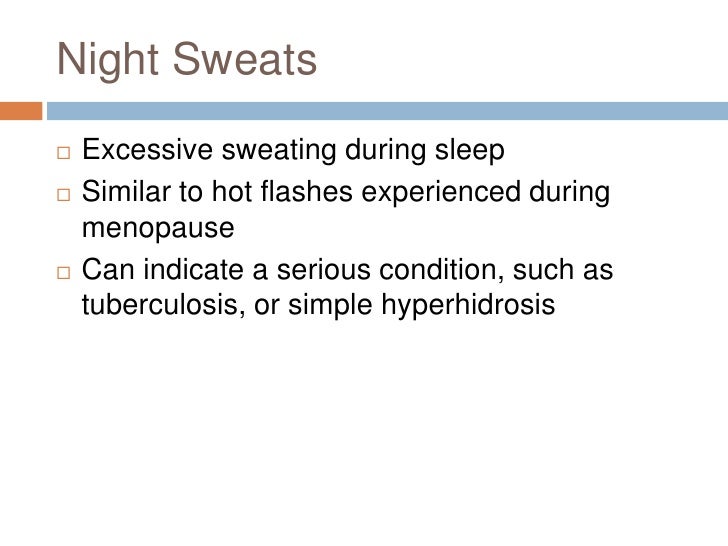 Night Sweats

□ Excessive sweating during sleep
□ Similar to hot flashes experienced during menopause
□ Can indicate a serious condition, such as tuberculosis, or simple hyperhidrosis